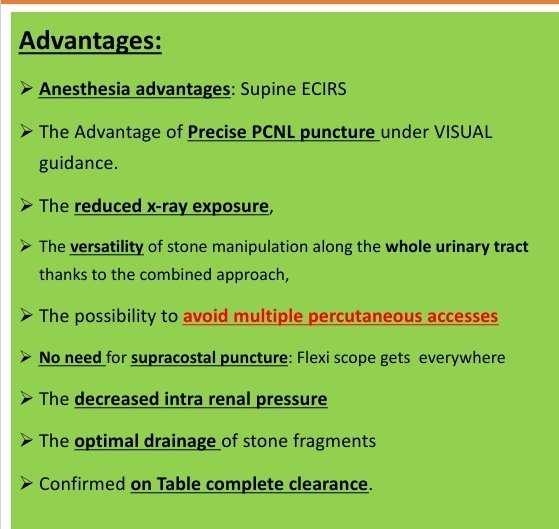 Advantages:

➢ Anesthesia advantages: Supine ECIRS

➢ The Advantage of Precise PCNL puncture under VISUAL guidance.

➢ The reduced x-ray exposure,

➢ The versatility of stone manipulation along the whole urinary tract thanks to the combined approach,

➢ The possibility to avoid multiple percutaneous accesses

➢ No need for supracostal puncture: Flexi scope gets everywhere

➢ The decreased intra renal pressure

➢ The optimal drainage of stone fragments

➢ Confirmed on Table complete clearance.